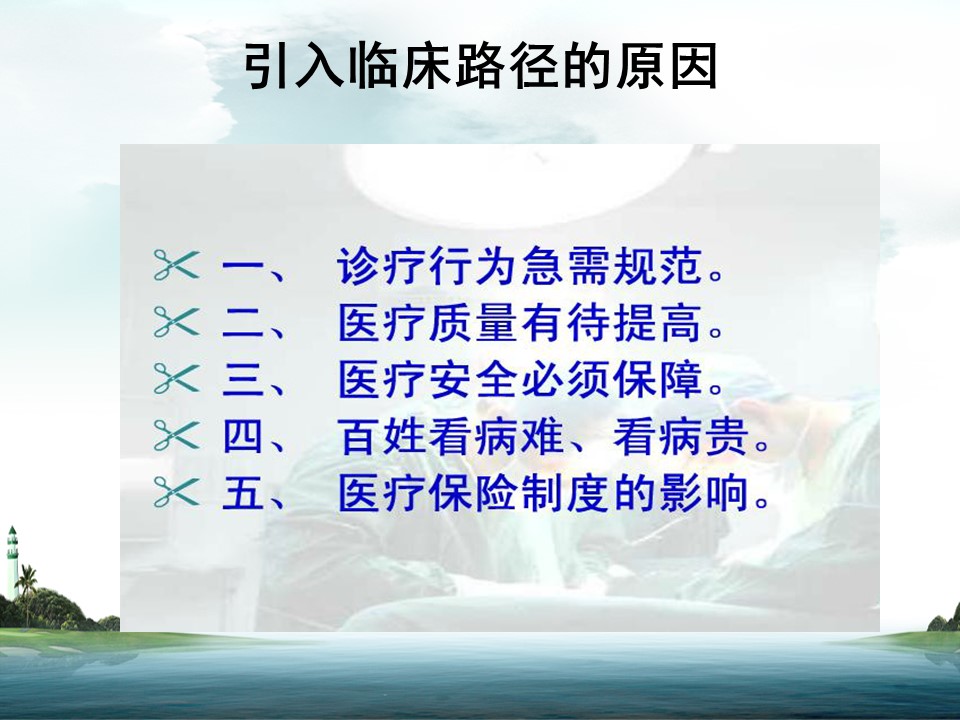 引入临床路径的原因

一、 诊疗行为急需规范。
二、 医疗质量有待提高。
三、 医疗安全必须保障。
四、 百姓看病难、看病贵。
五、 医疗保险制度的影响。